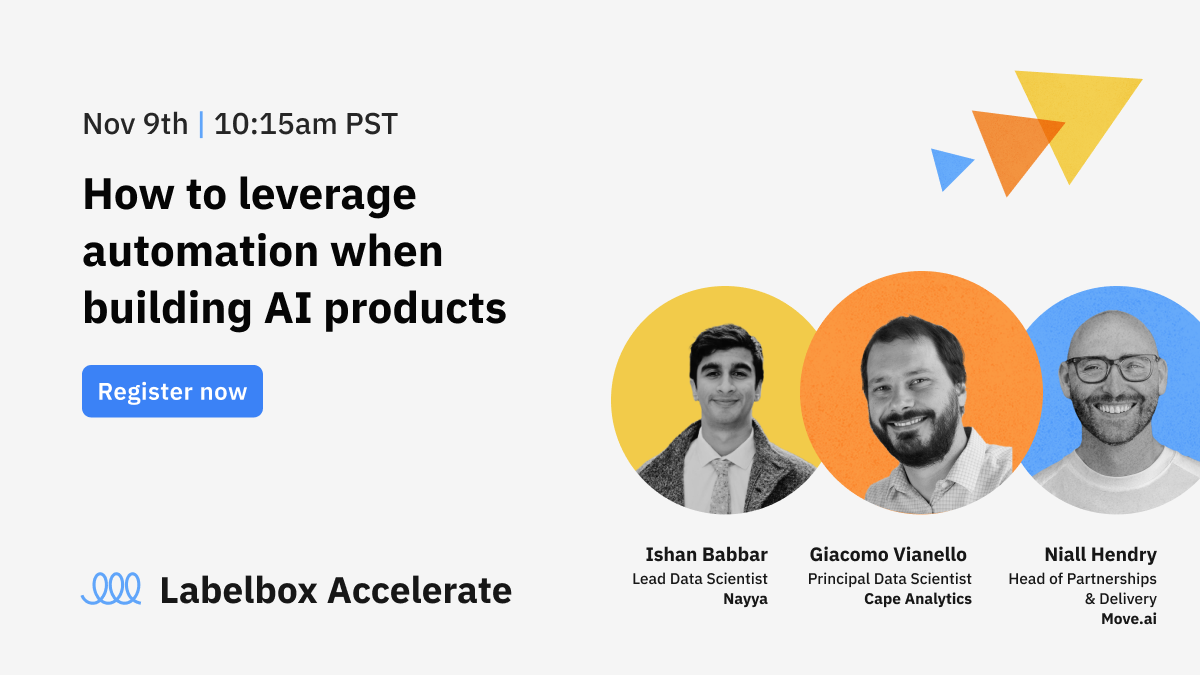 Nov 9th | 10:15am PST

How to leverage automation when building AI products

Register now

Labelbox Accelerate

Ishan Babbar
Lead Data Scientist
Nayya

Giacomo Vianello
Principal Data Scientist
Cape Analytics

Niall Hendry
Head of Partnerships & Delivery
Move.ai